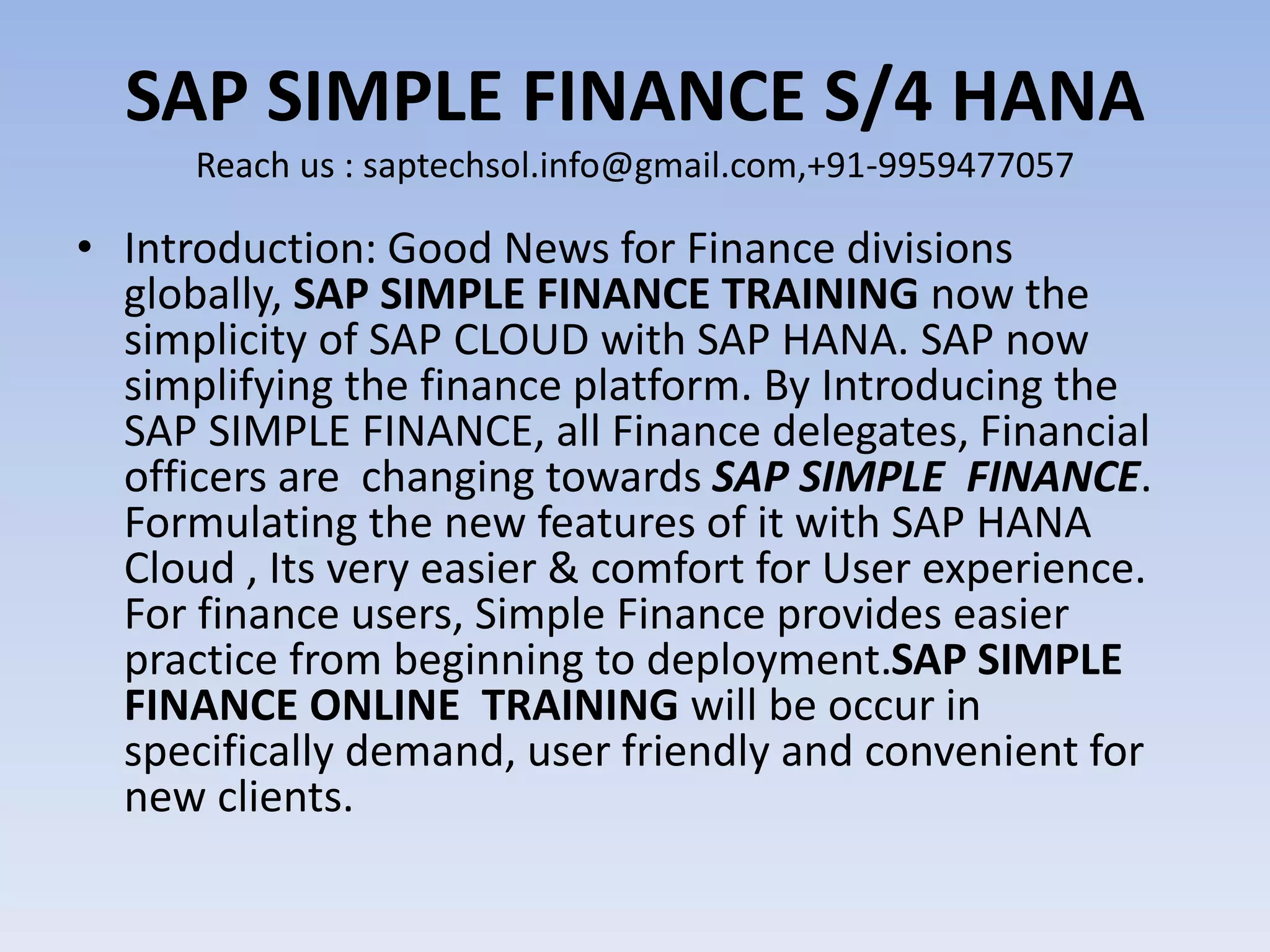 SAP SIMPLE FINANCE S/4 HANA

Reach us : saptechsol.info@gmail.com,+91-9959477057

• Introduction: Good News for Finance divisions globally, SAP SIMPLE FINANCE TRAINING now the simplicity of SAP CLOUD with SAP HANA. SAP now simplifying the finance platform. By Introducing the SAP SIMPLE FINANCE, all Finance delegates, Financial officers are changing towards SAP SIMPLE FINANCE. Formulating the new features of it with SAP HANA Cloud , Its very easier & comfort for User experience. For finance users, Simple Finance provides easier practice from beginning to deployment.SAP SIMPLE FINANCE ONLINE TRAINING will be occur in specifically demand, user friendly and convenient for new clients.